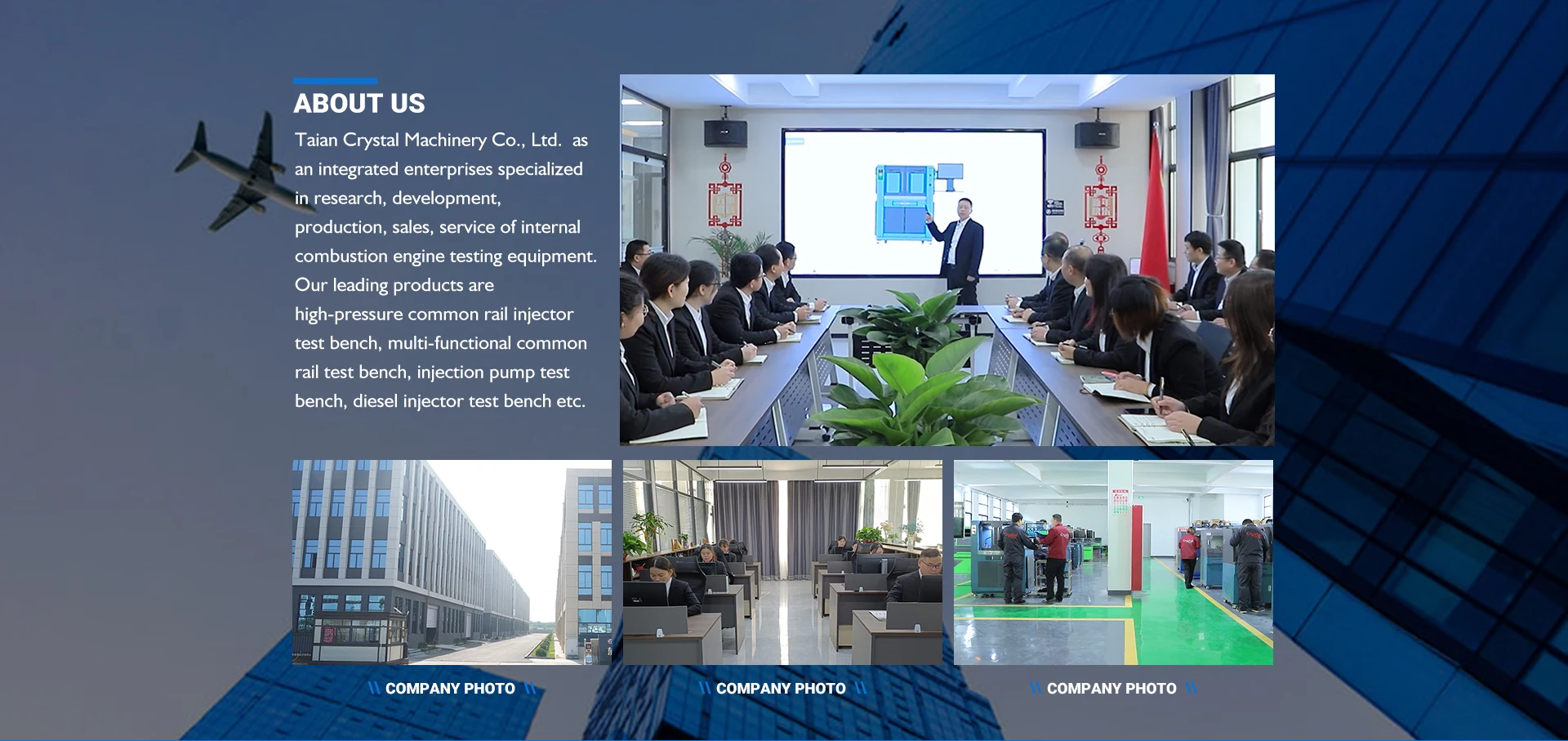 ABOUT US

Taian Crystal Machinery Co., Ltd. as an integrated enterprises specialized in research, development, production, sales, service of internal combustion engine testing equipment. Our leading products are high-pressure common rail injector test bench, multi-functional common rail test bench, injection pump test bench, diesel injector test bench etc.

\\ COMPANY PHOTO \\

\\ COMPANY PHOTO \\

\\ COMPANY PHOTO \\